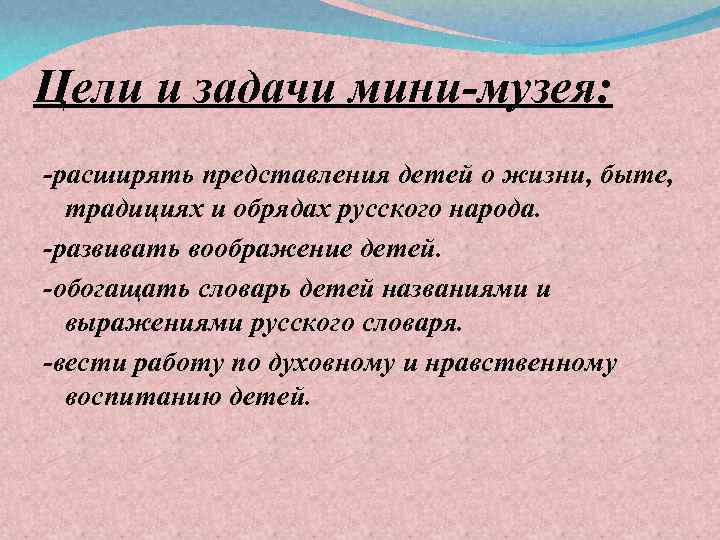 Цели и задачи мини-музея:

-расширять представления детей о жизни, быте, традициях и обрядах русского народа.

-развивать воображение детей.

-обогащать словарь детей названиями и выражениями русского словаря.

-вести работу по духовному и нравственному воспитанию детей.